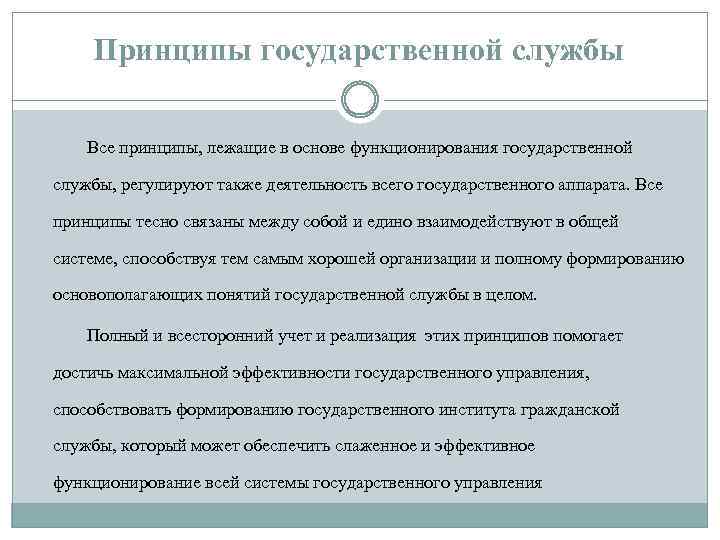 Принципы государственной службы

Все принципы, лежащие в основе функционирования государственной службы, регулируют также деятельность всего государственного аппарата. Все принципы тесно связаны между собой и едино взаимодействуют в общей системе, способствуя тем самым хорошей организации и полному формированию основополагающих понятий государственной службы в целом.

Полный и всесторонний учет и реализация этих принципов помогает достичь максимальной эффективности государственного управления, способствовать формированию государственного института гражданской службы, который может обеспечить слаженное и эффективное функционирование всей системы государственного управления